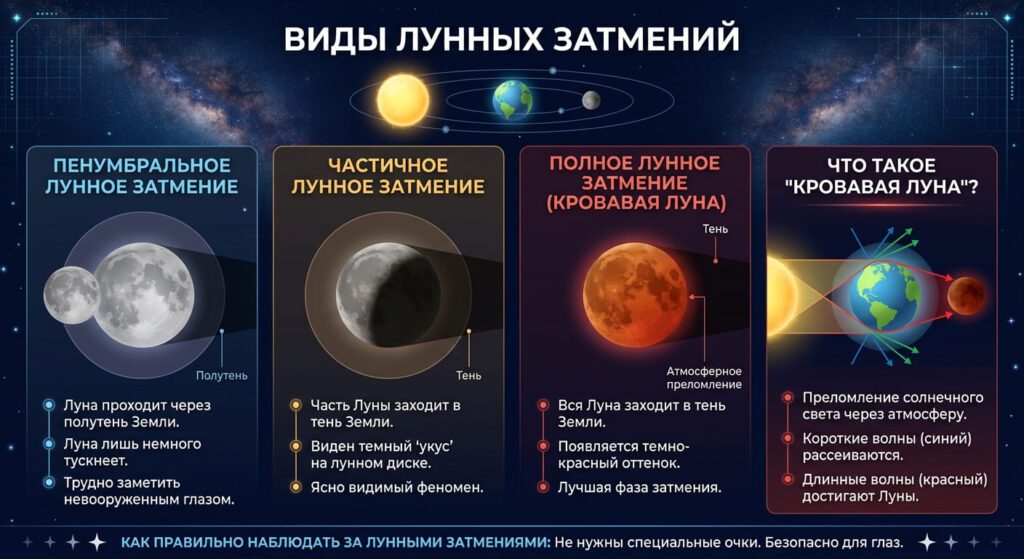 ВИДЫ ЛУННЫХ ЗАТМЕНИЙ

ПЕНУМБРАЛЬНОЕ ЛУННОЕ ЗАТМЕНИЕ

Полутень

Луна проходит через полутень Земли.

Луна лишь немного тускнеет.

Трудно заметить невооруженным глазом.

ЧАСТИЧНОЕ ЛУННОЕ ЗАТМЕНИЕ

Тень

Часть Луны заходит в тень Земли.

Виден темный 'укус' на лунном диске.

Ясно видимый феномен.

ПОЛНОЕ ЛУННОЕ ЗАТМЕНИЕ (КРОВАВАЯ ЛУНА)

Тень

Атмосферное преломление

Вся Луна заходит в тень Земли.

Появляется темно-красный оттенок.

Лучшая фаза затмения.

ЧТО ТАКОЕ "КРОВАВАЯ ЛУНА"?

Преломление солнечного света через атмосферу.

Короткие волны (синий) рассеиваются.

Длинные волны (красный) достигают Луны.

КАК ПРАВИЛЬНО НАБЛЮДАТЬ ЗА ЛУННЫМИ ЗАТМЕНИЯМИ: Не нужны специальные очки. Безопасно для глаз.